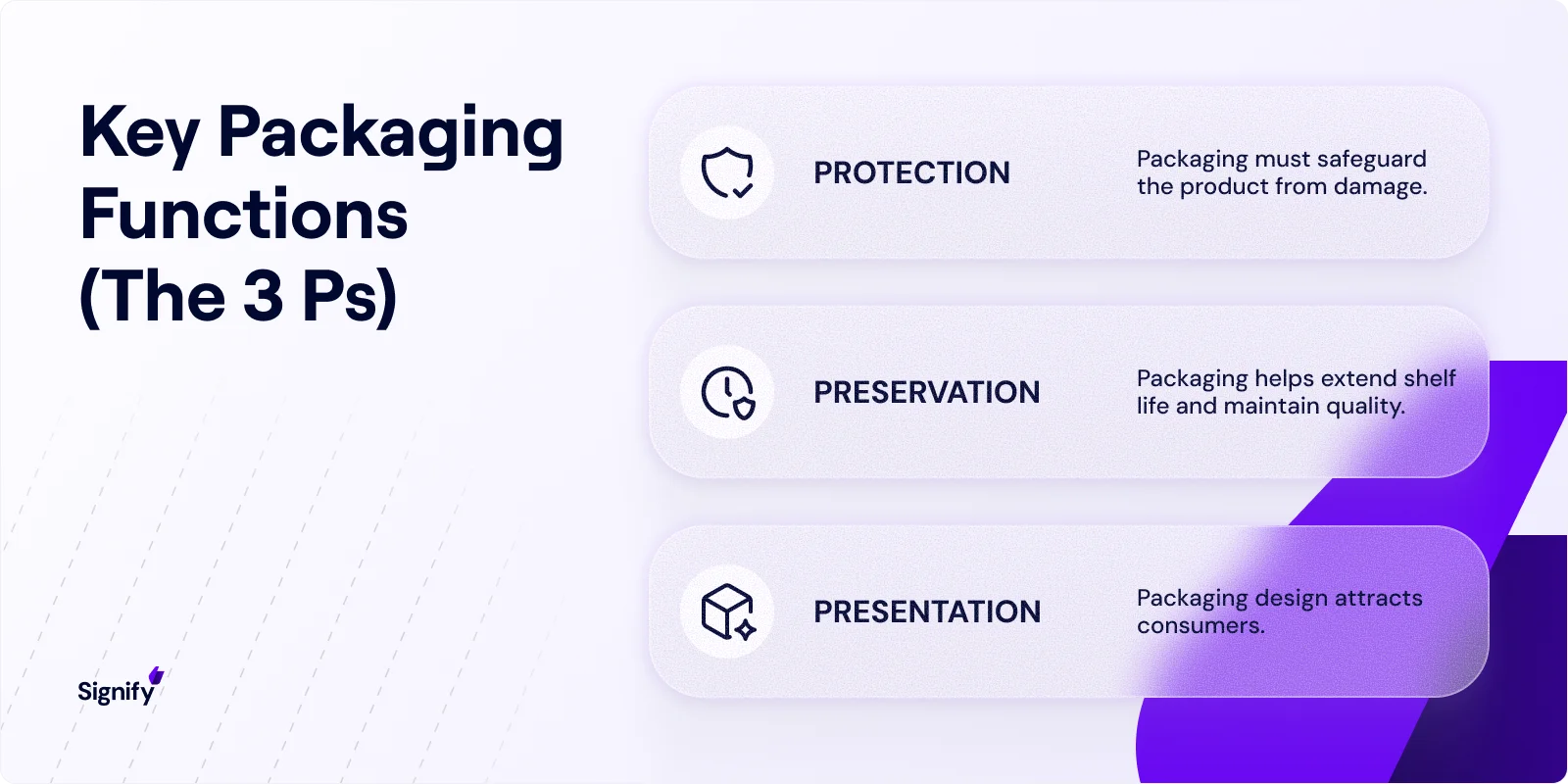 Key Packaging Functions (The 3 Ps)

PROTECTION

Packaging must safeguard the product from damage.

PRESERVATION

Packaging helps extend shelf life and maintain quality.

PRESENTATION

Packaging design attracts consumers.

Signify